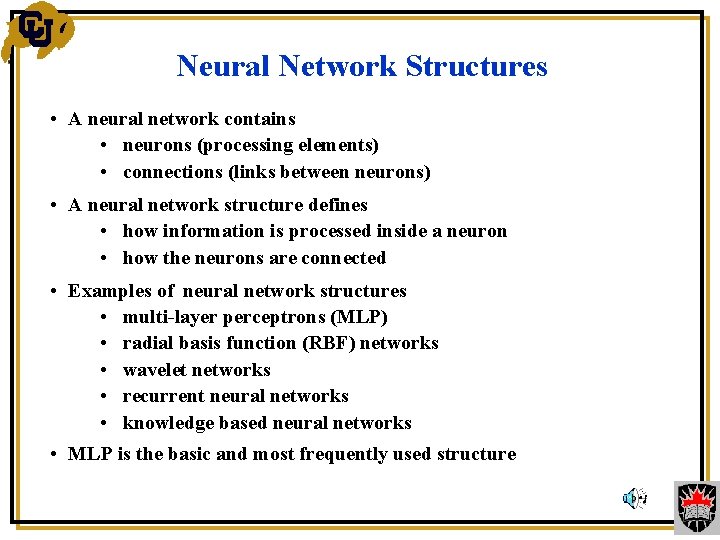 CU

Neural Network Structures

• A neural network contains
  • neurons (processing elements)
  • connections (links between neurons)

• A neural network structure defines
  • how information is processed inside a neuron
  • how the neurons are connected

• Examples of neural network structures
  • multi-layer perceptrons (MLP)
  • radial basis function (RBF) networks
  • wavelet networks
  • recurrent neural networks
  • knowledge based neural networks

• MLP is the basic and most frequently used structure